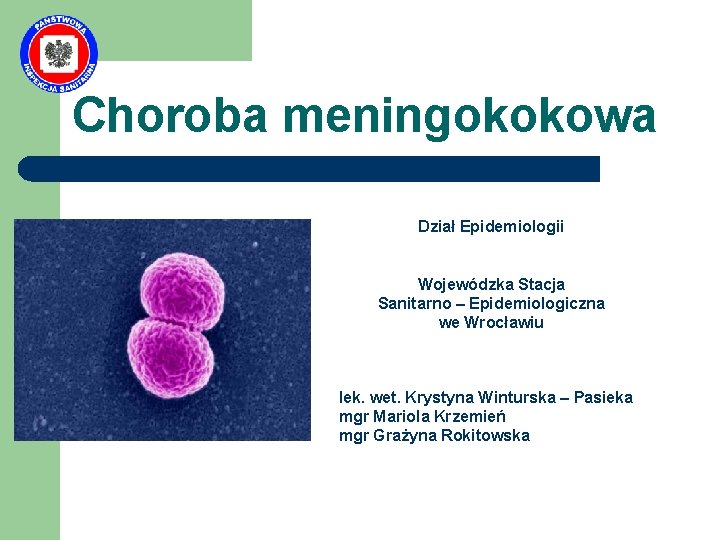 PAŃSTWOWA INSPEKCJA SANITARNA

Choroba meningokokowa

Dział Epidemiologii

Wojewódzka Stacja Sanitarno – Epidemiologiczna we Wrocławiu

lek. wet. Krystyna Winturska – Pasieka
mgr Mariola Krzemień
mgr Grażyna Rokitowska